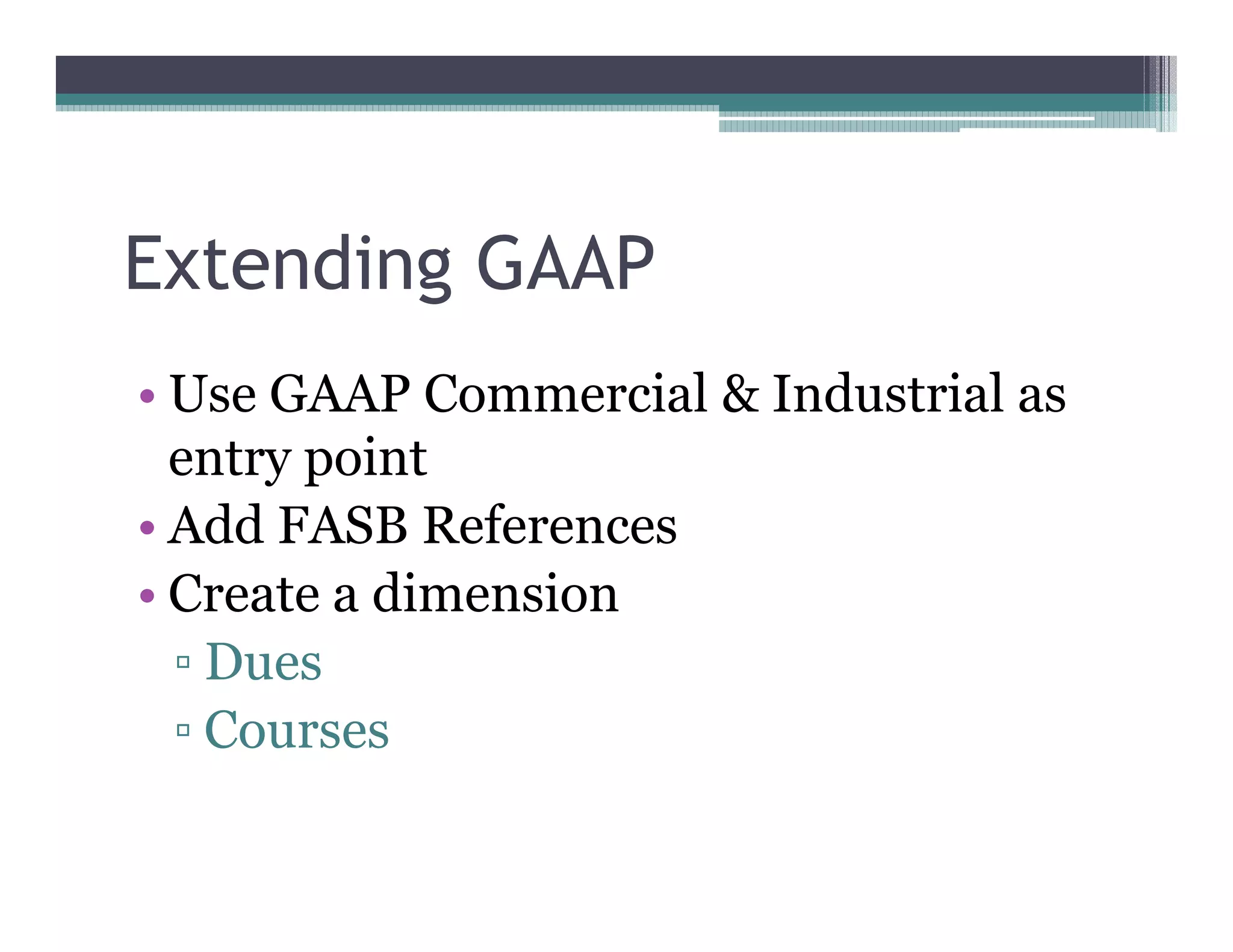 Extending GAAP

• Use GAAP Commercial & Industrial as entry point
• Add FASB References
• Create a dimension
▫ Dues
▫ Courses